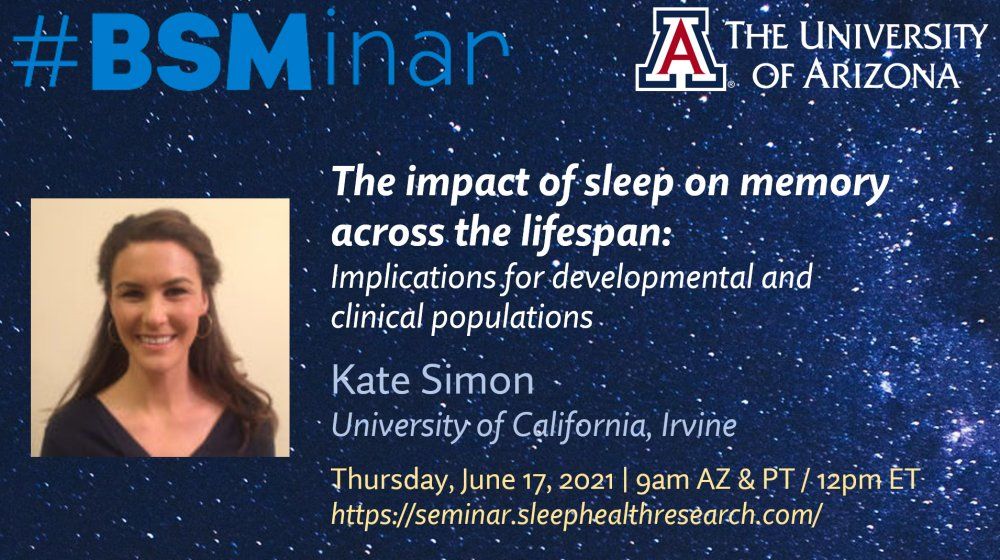 #BSMinar

A THE UNIVERSITY OF ARIZONA

The impact of sleep on memory across the lifespan:
Implications for developmental and clinical populations

Kate Simon
University of California, Irvine

Thursday, June 17, 2021 | 9am AZ & PT / 12pm ET
https://seminar.sleephealthresearch.com/